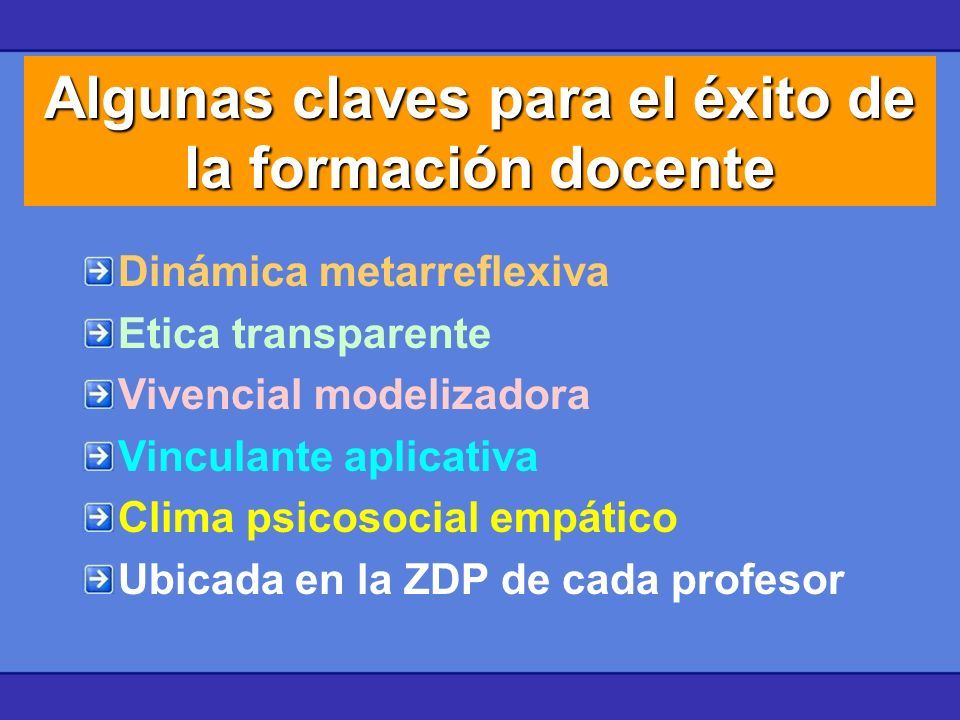 Algunas claves para el éxito de la formación docente

Dinámica metarreflexiva
Etica transparente
Vivencial modelizadora
Vinculante aplicativa
Clima psicosocial empático
Ubicada en la ZDP de cada profesor